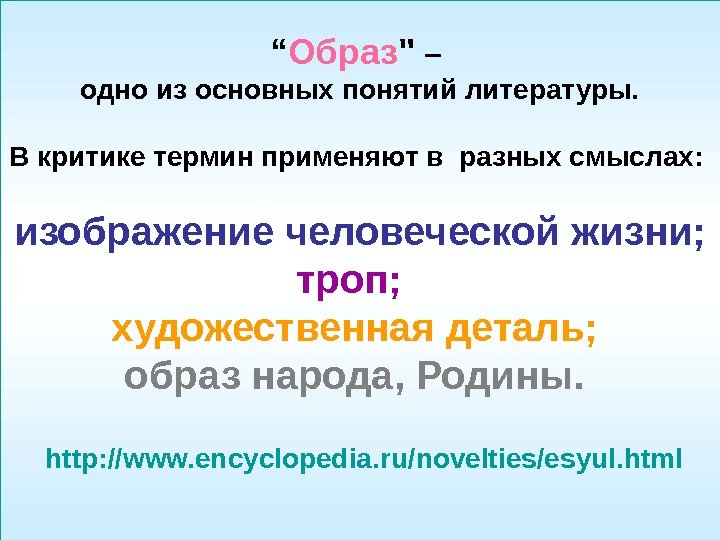 “Образ" –
одно из основных понятий литературы.

В критике термин применяют в разных смыслах:

изображение человеческой жизни;
троп;
художественная деталь;
образ народа, Родины.

http://www.encyclopedia.ru/novelties/esyul.html